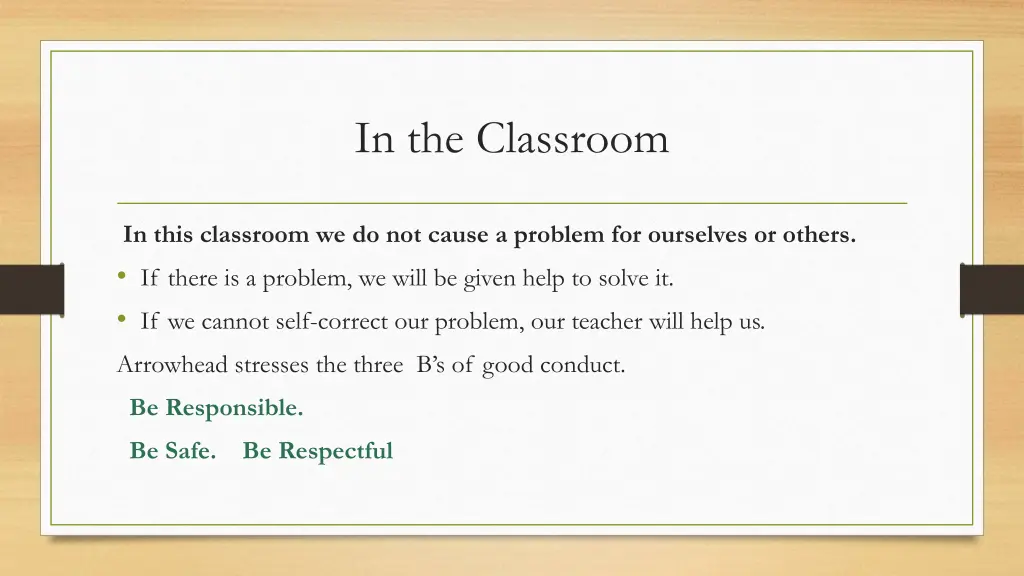 In the Classroom

In this classroom we do not cause a problem for ourselves or others.

• If there is a problem, we will be given help to solve it.
• If we cannot self-correct our problem, our teacher will help us.

Arrowhead stresses the three B's of good conduct.

Be Responsible.

Be Safe. Be Respectful